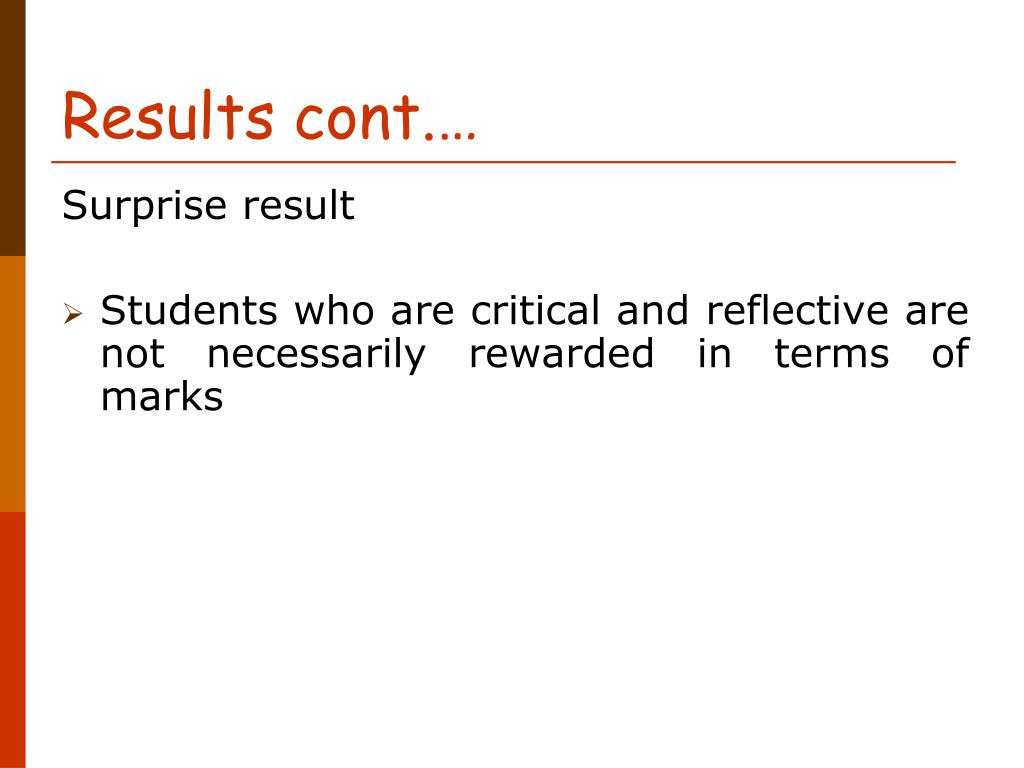 Results cont.…

Surprise result

➢ Students who are critical and reflective are not necessarily rewarded in terms of marks